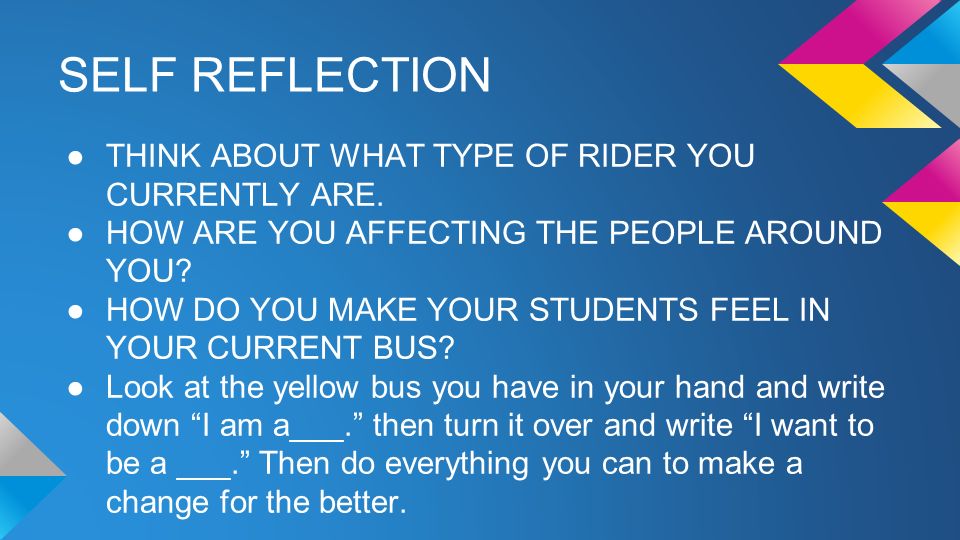 SELF REFLECTION

● THINK ABOUT WHAT TYPE OF RIDER YOU CURRENTLY ARE.
● HOW ARE YOU AFFECTING THE PEOPLE AROUND YOU?
● HOW DO YOU MAKE YOUR STUDENTS FEEL IN YOUR CURRENT BUS?
● Look at the yellow bus you have in your hand and write down “I am a___.” then turn it over and write “I want to be a ___.” Then do everything you can to make a change for the better.